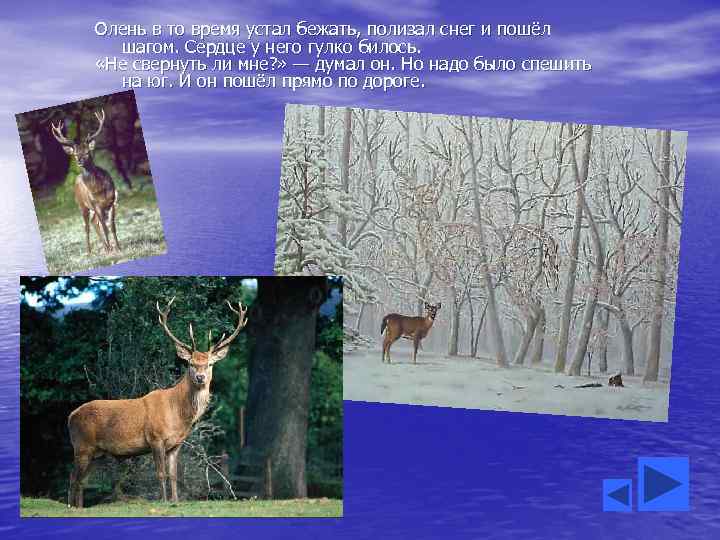 Олень в то время устал бежать, полизал снег и пошёл шагом. Сердце у него гулко билось.
«Не свернуть ли мне?» — думал он. Но надо было спешить на юг. И он пошёл прямо по дороге.